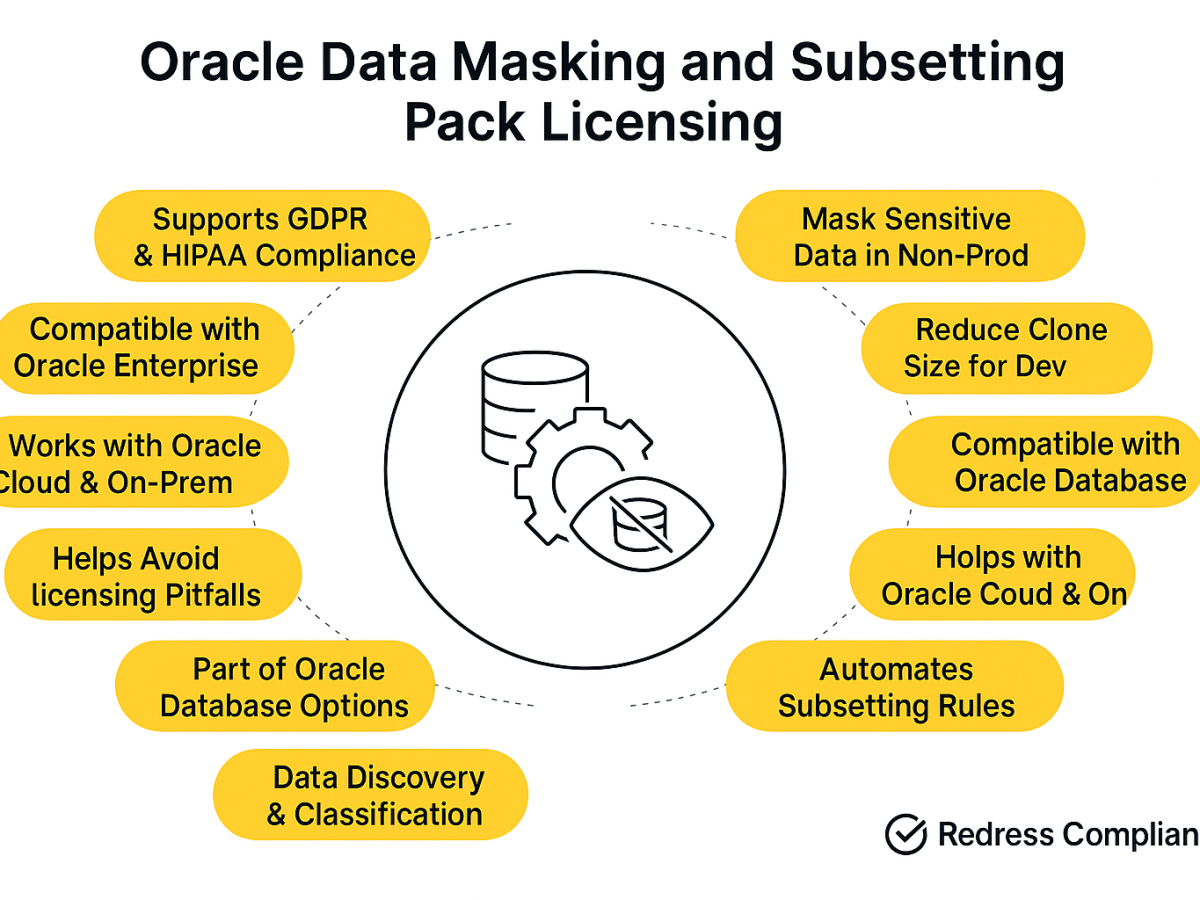 Oracle Data Masking and Subsetting Pack Licensing

Supports GDPR & HIPAA Compliance

Compatible with Oracle Enterprise

Works with Oracle Cloud & On-Prem

Helps Avoid licensing Pitfalls

Part of Oracle Database Options

Data Discovery & Classification

Mask Sensitive Data in Non-Prod

Reduce Clone Size for Dev

Compatible with Oracle Database

Holps with Oracle Coud & On

Automates Subsetting Rules

Redress Complian